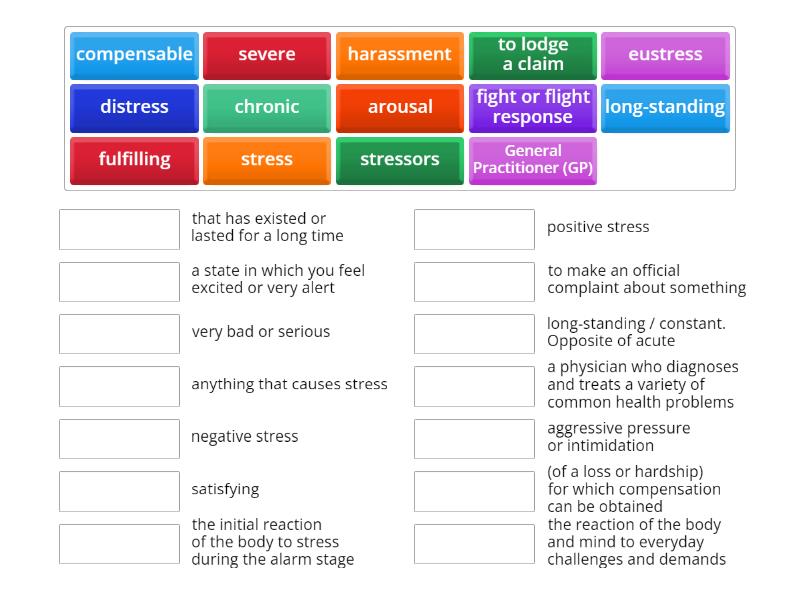 compensable
severe
harassment
to lodge a claim
eustress
distress
chronic
arousal
fight or flight response
long-standing
fulfilling
stress
stressors
General Practitioner (GP)

that has existed or lasted for a long time

a state in which you feel excited or very alert

very bad or serious

anything that causes stress

negative stress

satisfying

the initial reaction of the body to stress during the alarm stage

positive stress

to make an official complaint about something

long-standing / constant. Opposite of acute

a physician who diagnoses and treats a variety of common health problems

aggressive pressure or intimidation

(of a loss or hardship) for which compensation can be obtained

the reaction of the body and mind to everyday challenges and demands